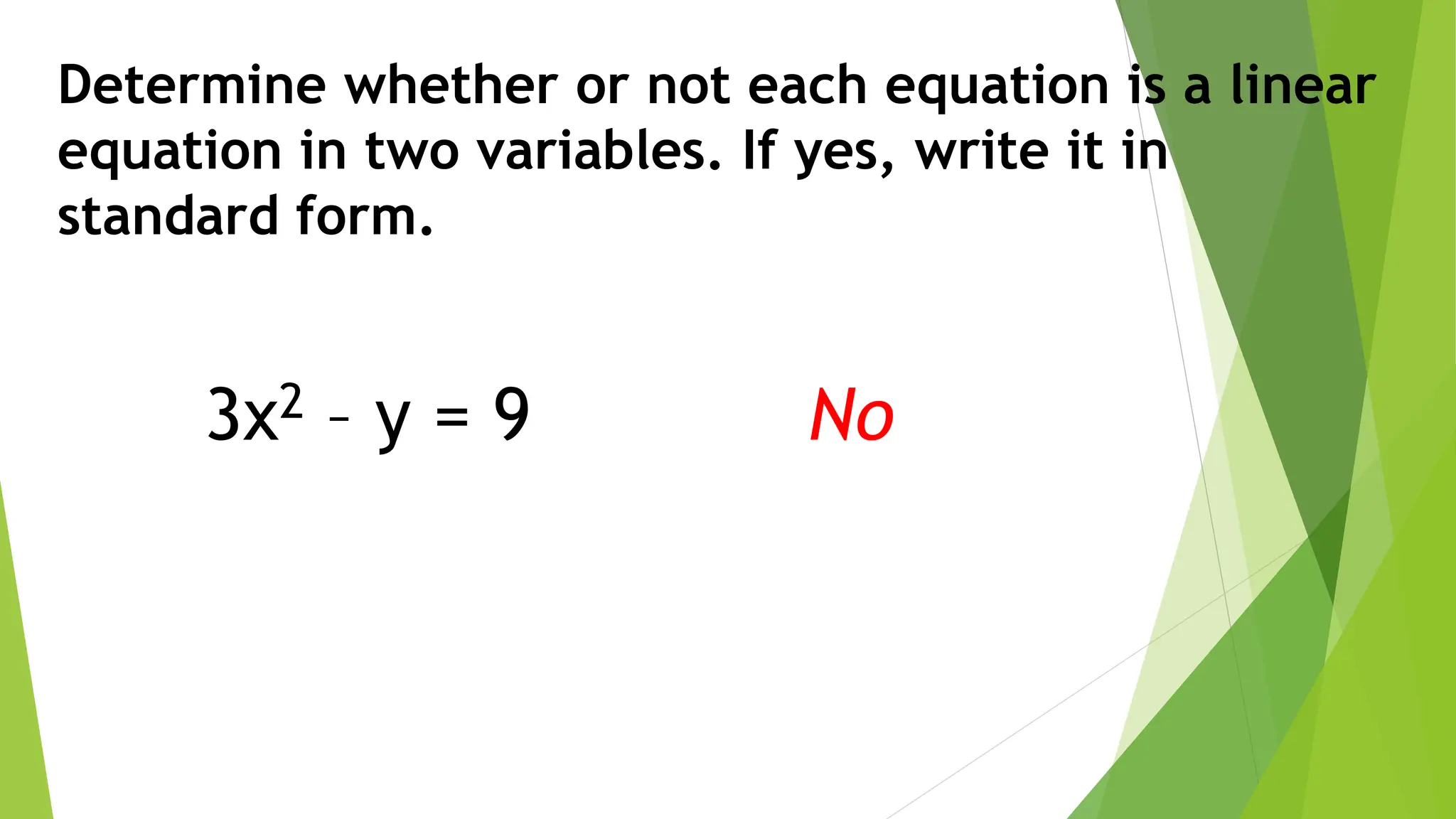 Determine whether or not each equation is a linear equation in two variables. If yes, write it in standard form.

$3x^2 - y = 9$

No